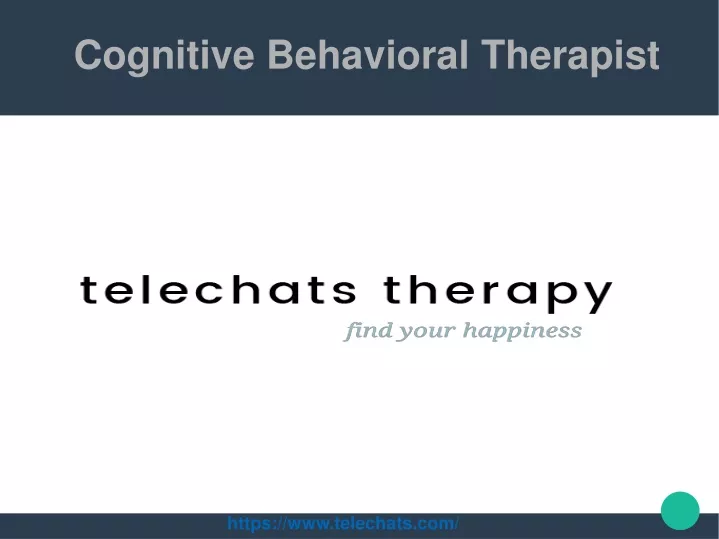 Cognitive Behavioral Therapist

telechats therapy
find your happiness

https://www.telechats.com/